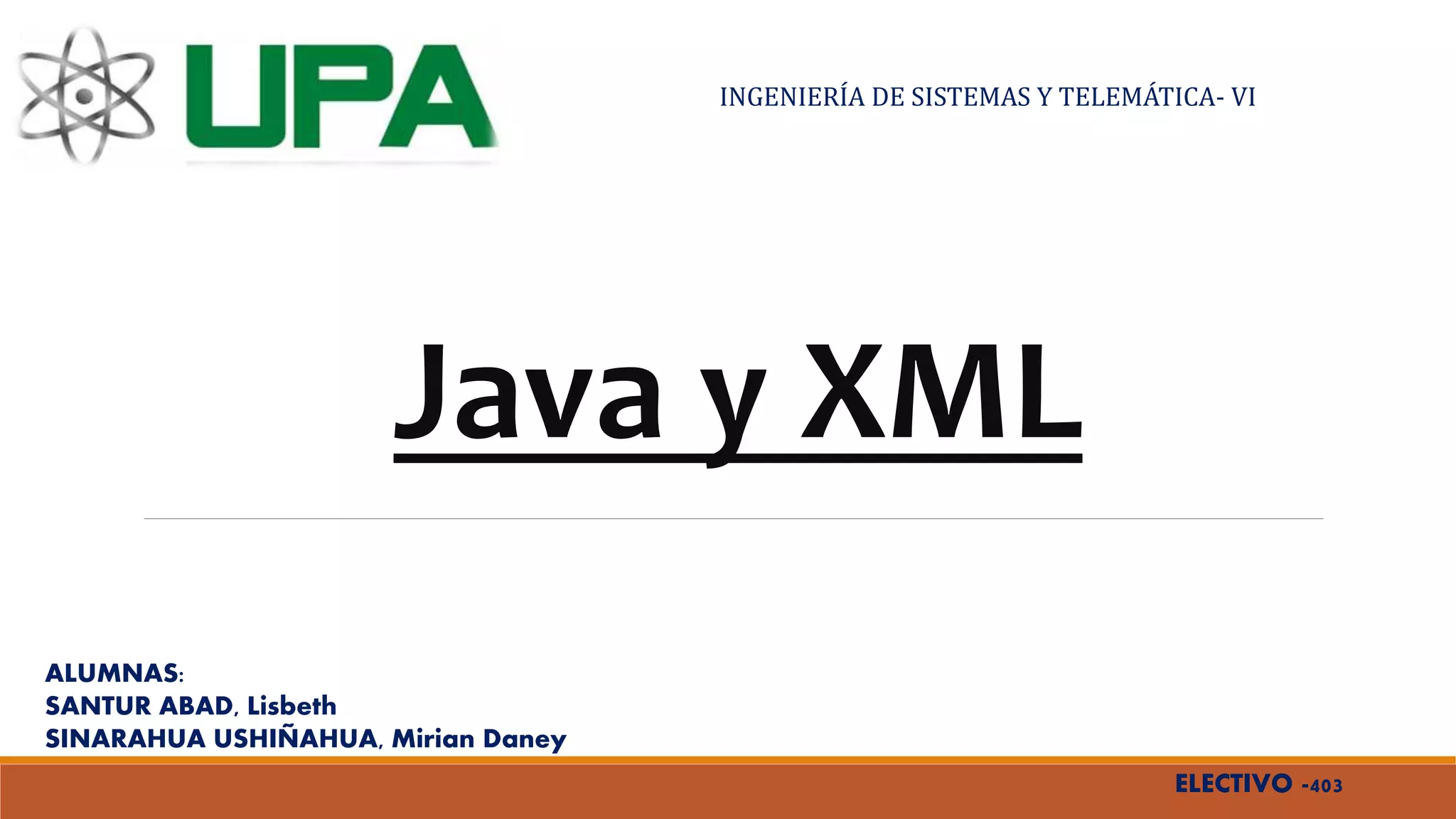 UPA

INGENIERÍA DE SISTEMAS Y TELEMÁTICA- VI

Java y XML

ALUMNAS:
SANTUR ABAD, Lisbeth
SINARAHUA USHIÑAHUA, Mirian Daney

ELECTIVO -403